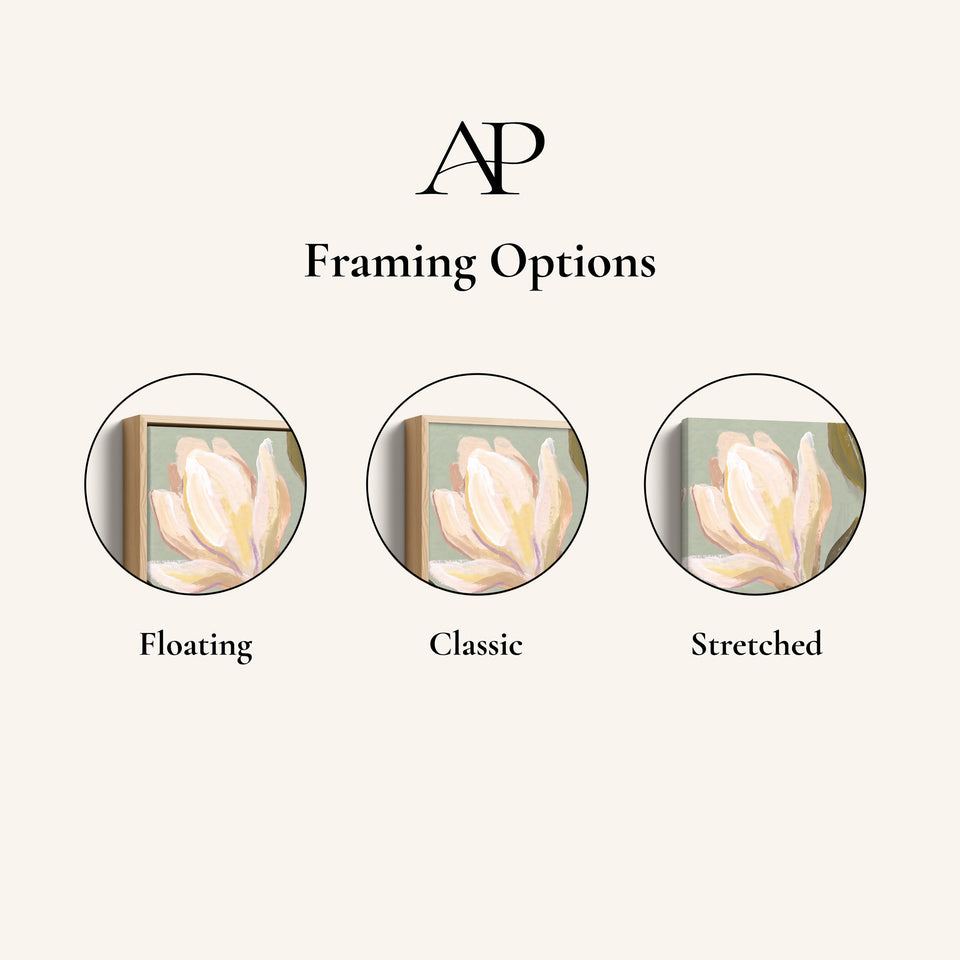 AP

Framing Options

Floating

Classic

Stretched